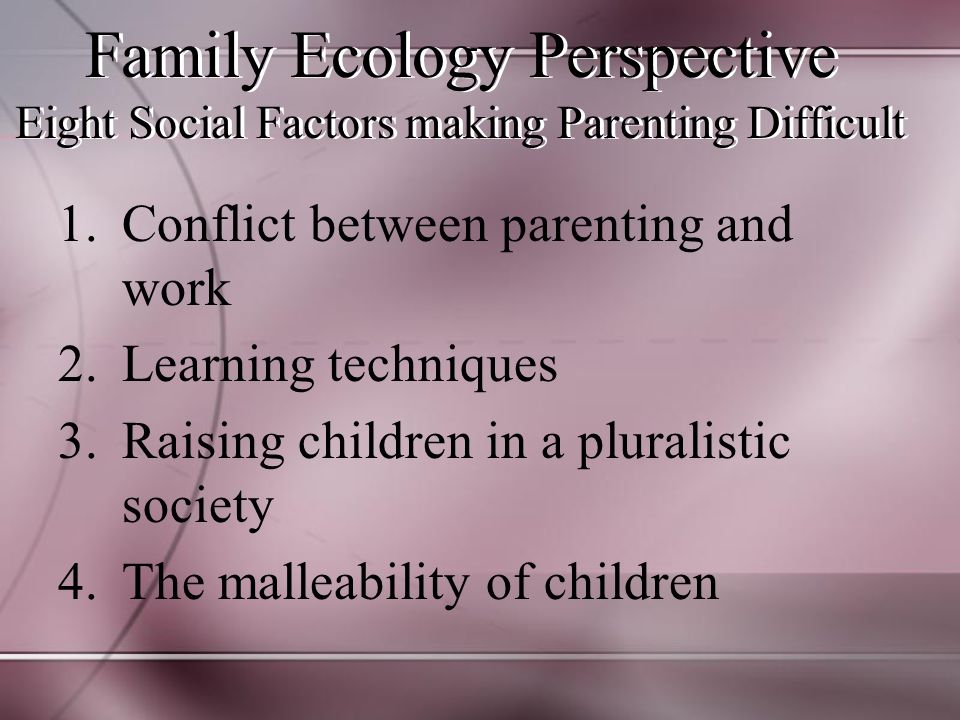 Family Ecology Perspective
Eight Social Factors making Parenting Difficult

1. Conflict between parenting and work
2. Learning techniques
3. Raising children in a pluralistic society
4. The malleability of children